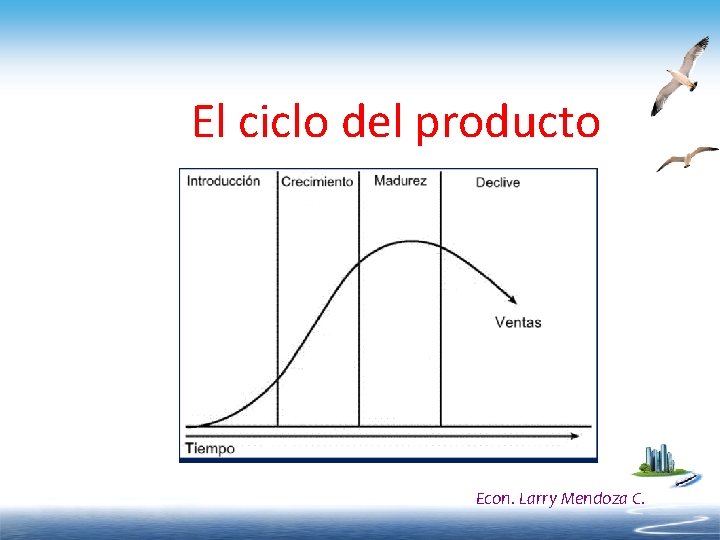 El ciclo del producto

Introducción
Crecimiento
Madurez
Declive

Ventas

Tiempo

Econ. Larry Mendoza C.